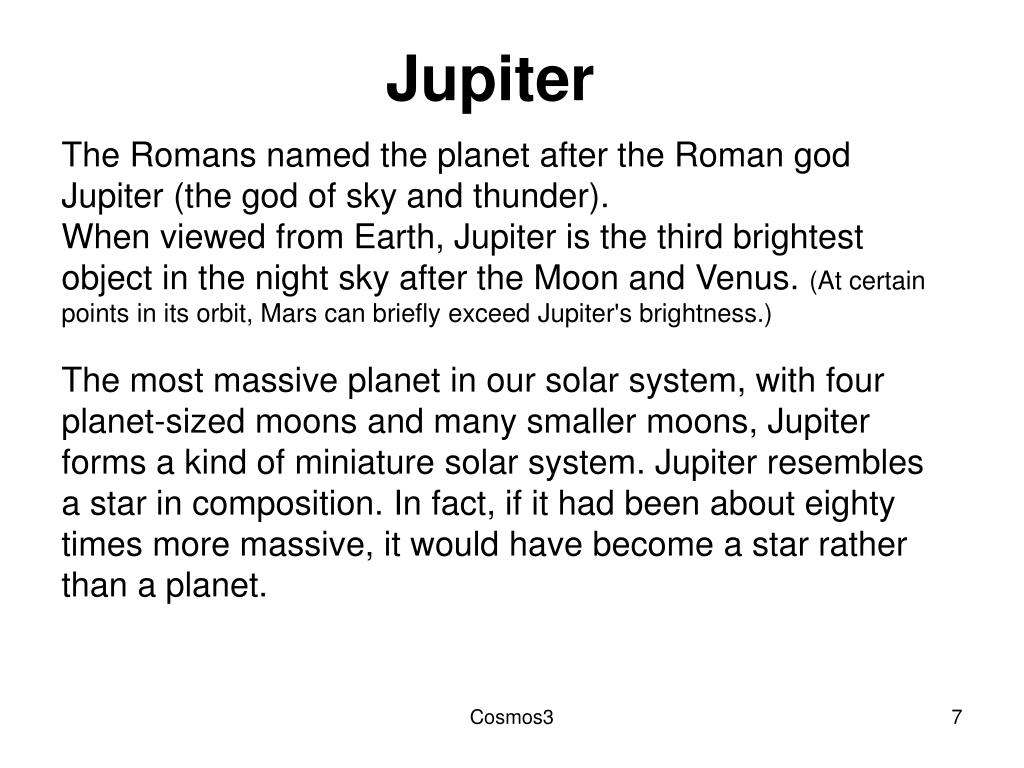 Jupiter

The Romans named the planet after the Roman god Jupiter (the god of sky and thunder).
When viewed from Earth, Jupiter is the third brightest object in the night sky after the Moon and Venus. (At certain points in its orbit, Mars can briefly exceed Jupiter's brightness.)

The most massive planet in our solar system, with four planet-sized moons and many smaller moons, Jupiter forms a kind of miniature solar system. Jupiter resembles a star in composition. In fact, if it had been about eighty times more massive, it would have become a star rather than a planet.

Cosmos3

7